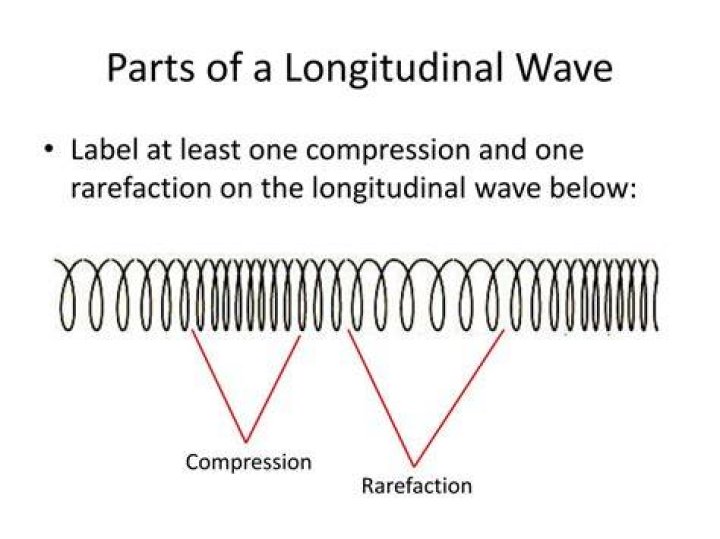 Parts of a Longitudinal Wave

• Label at least one compression and one rarefaction on the longitudinal wave below:

Compression

Rarefaction